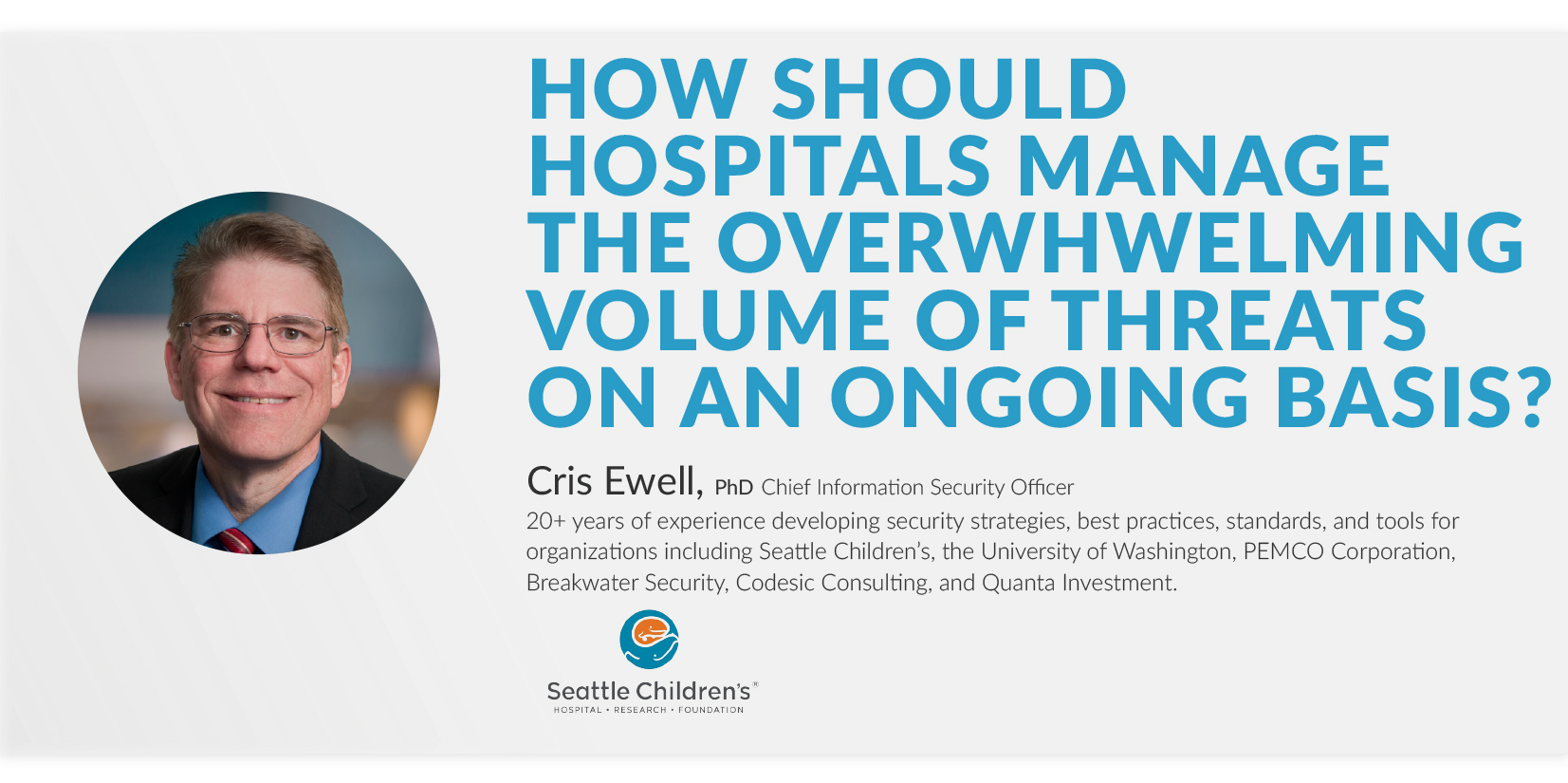 HOW SHOULD HOSPITALS MANAGE THE OVERWHWELMING VOLUME OF THREATS ON AN ONGOING BASIS?

Cris Ewell, PhD Chief Information Security Officer

20+ years of experience developing security strategies, best practices, standards, and tools for organizations including Seattle Children's, the University of Washington, PEMCO Corporation, Breakwater Security, Codesic Consulting, and Quanta Investment.

Seattle Children's®
HOSPITAL • RESEARCH • FOUNDATION